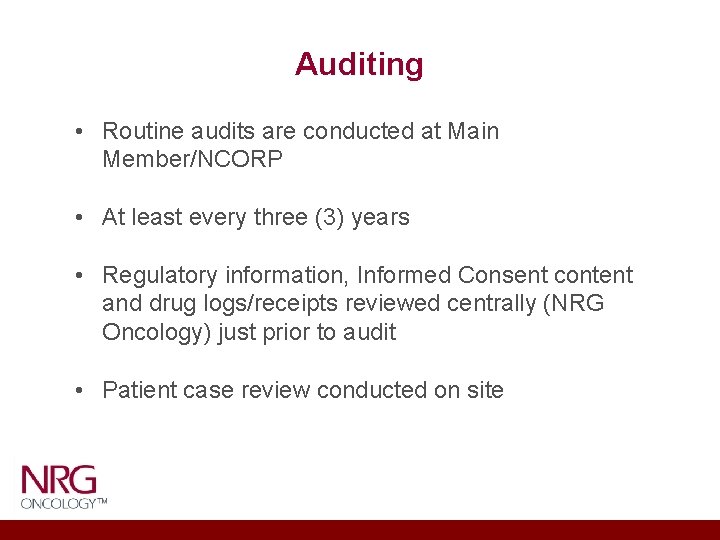 Auditing

• Routine audits are conducted at Main Member/NCORP

• At least every three (3) years

• Regulatory information, Informed Consent content and drug logs/receipts reviewed centrally (NRG Oncology) just prior to audit

• Patient case review conducted on site

NRG
ONCOLOGY™